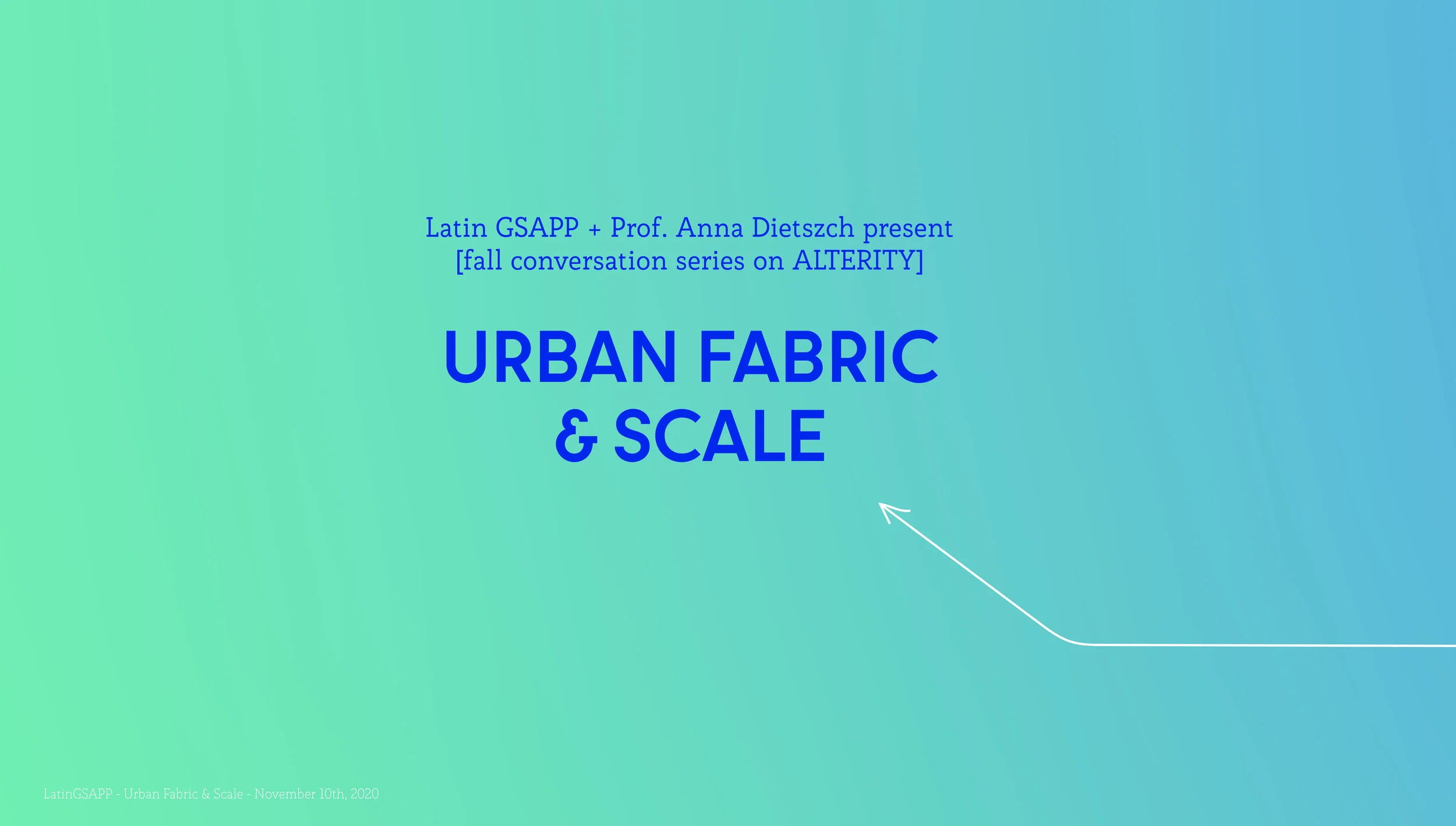 Latin GSAPP + Prof. Anna Dietszch present
[fall conversation series on ALTERITY]

URBAN FABRIC
& SCALE

LatinGSAPP - Urban Fabric & Scale - November 10th, 2020